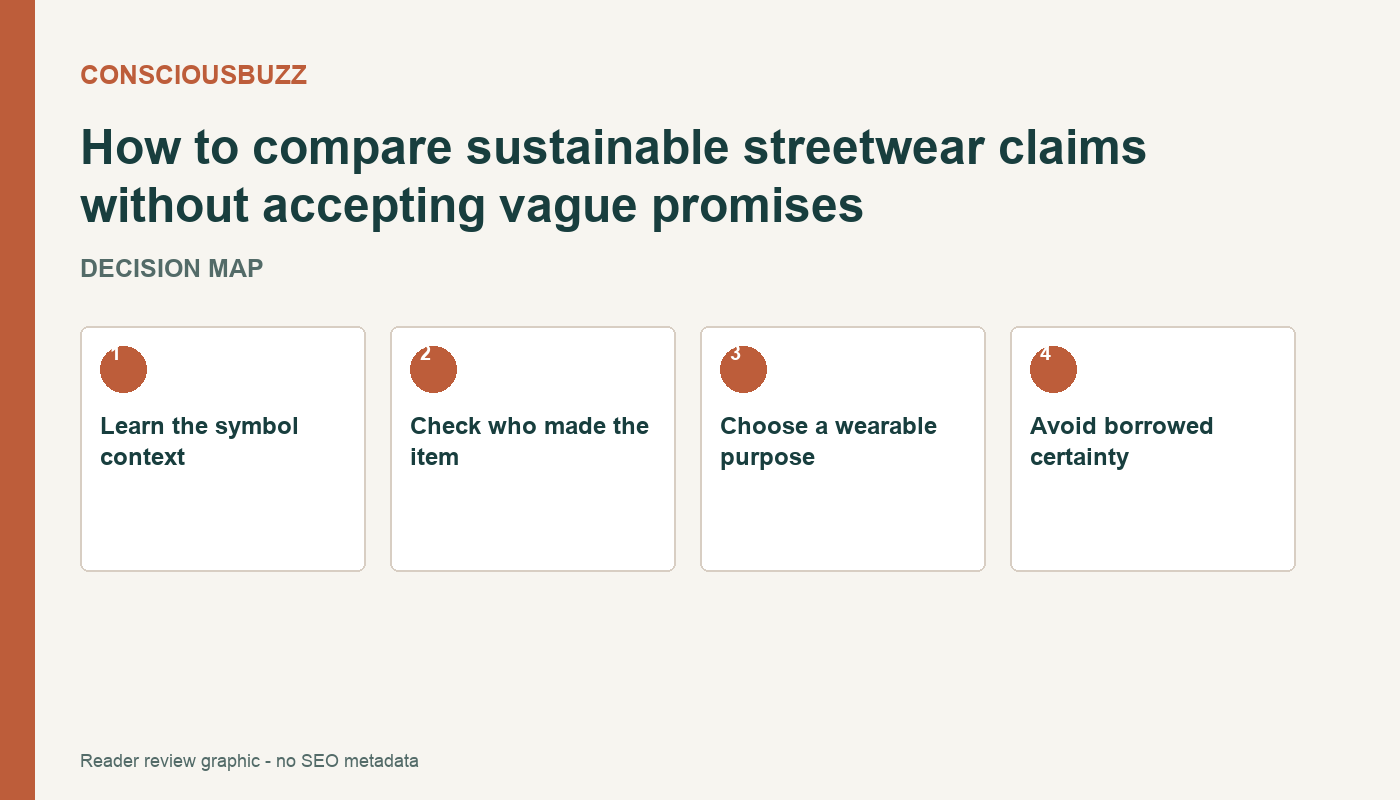 CONSCIOUSBUZZ

How to compare sustainable streetwear claims without accepting vague promises

DECISION MAP

1

Learn the symbol context

2

Check who made the item

3

Choose a wearable purpose

4

Avoid borrowed certainty

Reader review graphic - no SEO metadata